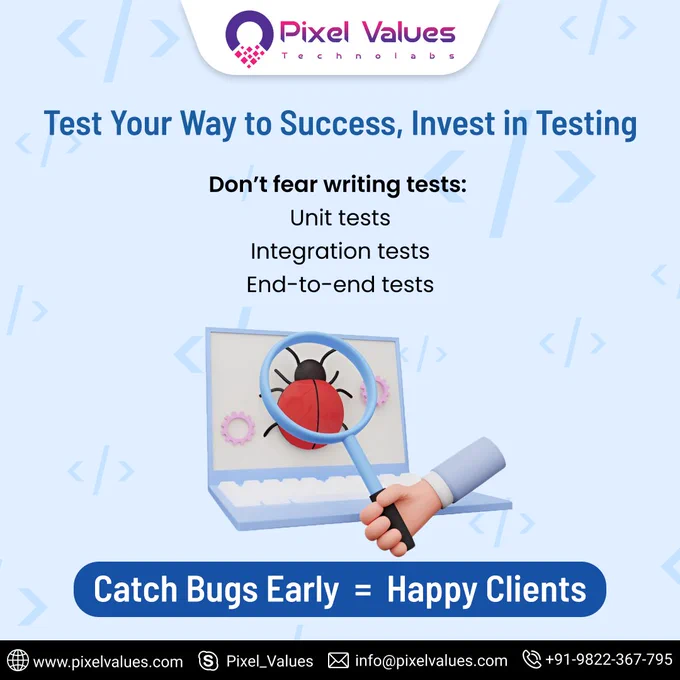 Pixel Values
Technolabs

Test Your Way to Success, Invest in Testing

Don't fear writing tests:
Unit tests
Integration tests
End-to-end tests

Catch Bugs Early = Happy Clients

www.pixelvalues.com Pixel_Values info@pixelvalues.com +91-9822-367-795